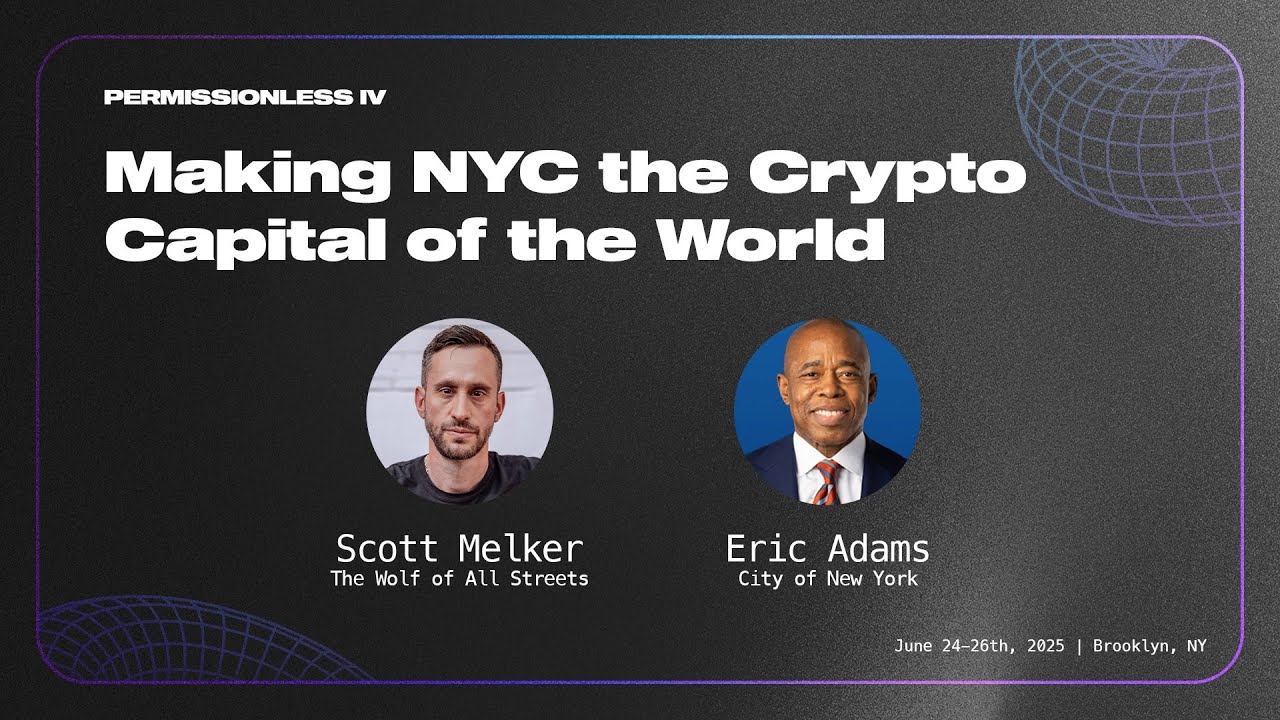 PERMISSIONLESS IV

Making NYC the Crypto Capital of the World

Scott Melker
The Wolf of All Streets

Eric Adams
City of New York

June 24–26th, 2025 | Brooklyn, NY